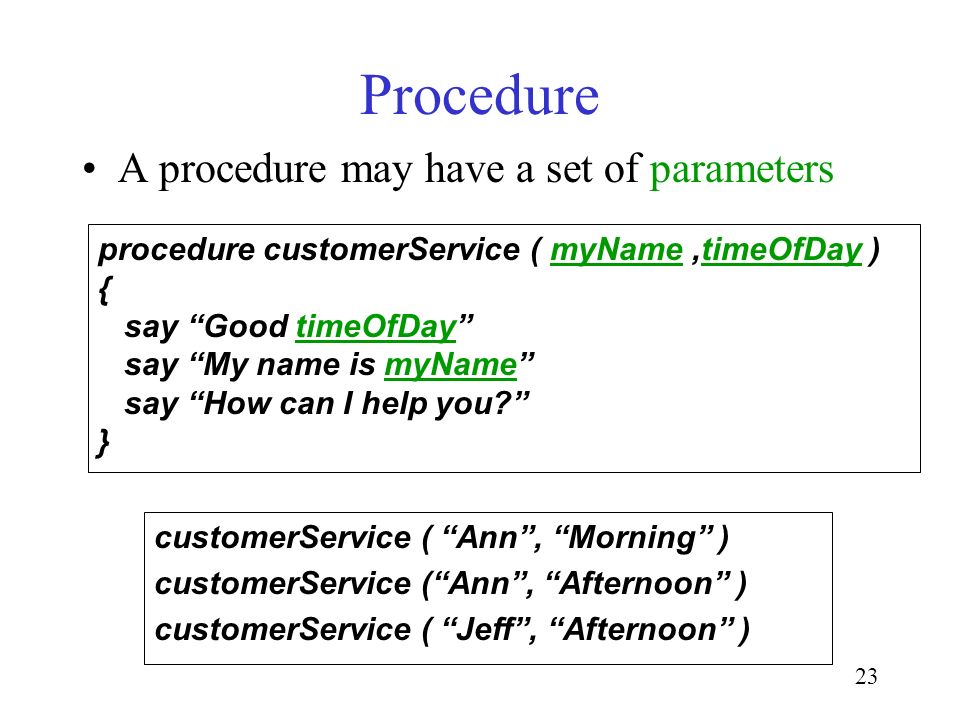 Procedure

• A procedure may have a set of parameters

procedure customerService ( myName ,timeOfDay )
{
say “Good timeOfDay”
say “My name is myName”
say “How can I help you?”
}

customerService ( “Ann”, “Morning” )
customerService (“Ann”, “Afternoon” )
customerService ( “Jeff”, “Afternoon” )

23